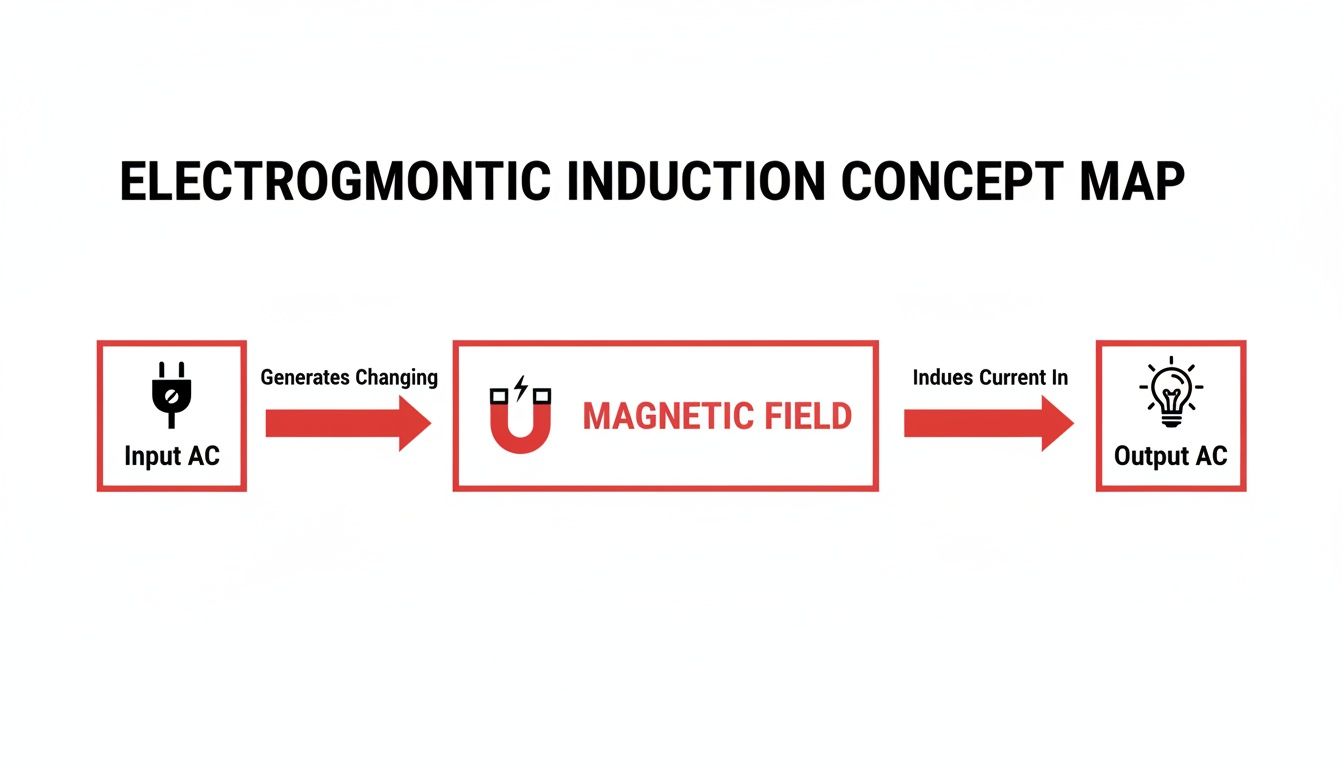 ELECTROGMONTIC INDUCTION CONCEPT MAP

Input AC

Generates Changing

MAGNETIC FIELD

Indues Current In

Output AC